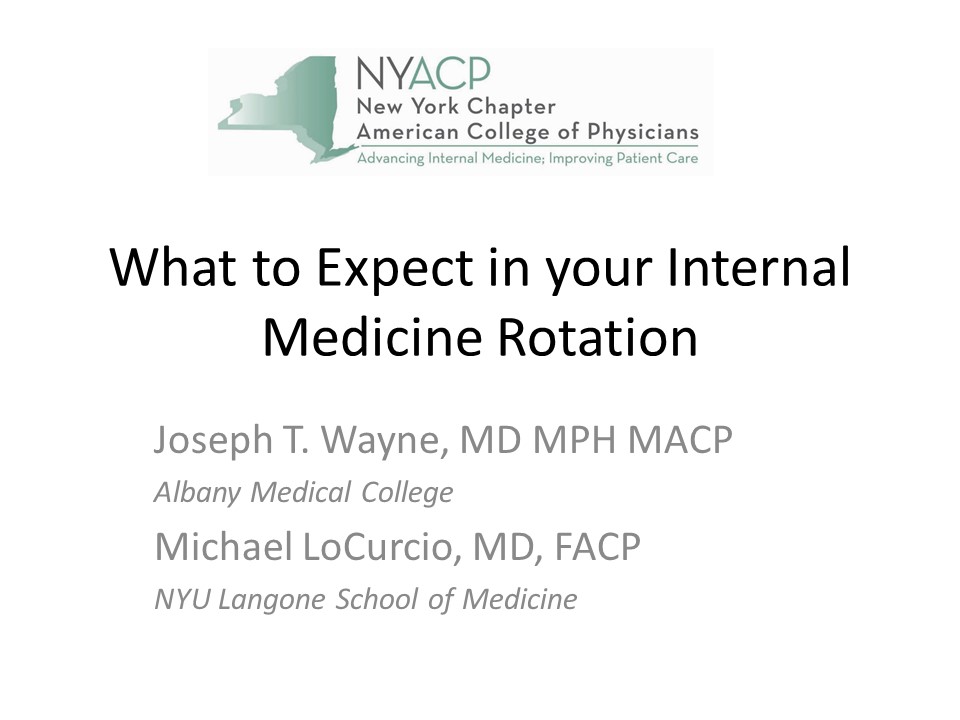 NYACP
New York Chapter
American College of Physicians
Advancing Internal Medicine; Improving Patient Care

What to Expect in your Internal Medicine Rotation

Joseph T. Wayne, MD MPH MACP
Albany Medical College
Michael LoCurcio, MD, FACP
NYU Langone School of Medicine